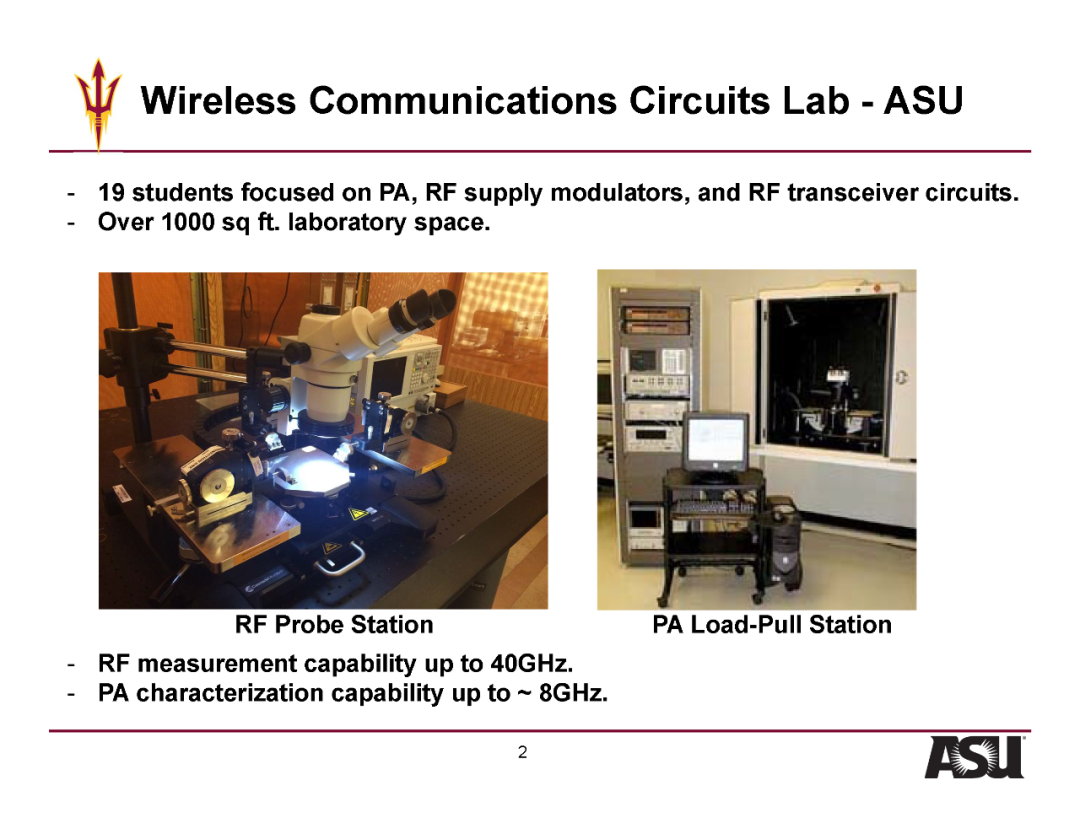 Wireless Communications Circuits Lab - ASU

- 19 students focused on PA, RF supply modulators, and RF transceiver circuits.
- Over 1000 sq ft. laboratory space.

RF Probe Station

PA Load-Pull Station

- RF measurement capability up to 40GHz.
- PA characterization capability up to ~ 8GHz.

2

ASU